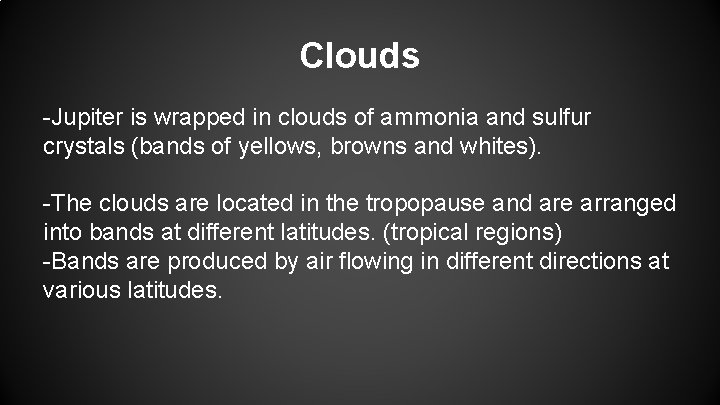 Clouds

-Jupiter is wrapped in clouds of ammonia and sulfur crystals (bands of yellows, browns and whites).

-The clouds are located in the tropopause and are arranged into bands at different latitudes. (tropical regions)
-Bands are produced by air flowing in different directions at various latitudes.